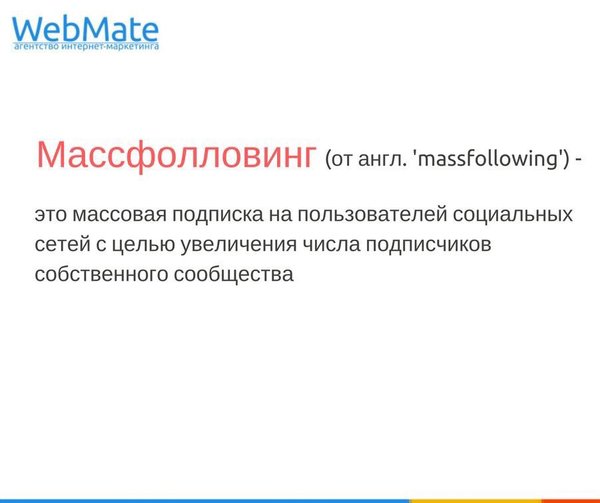 WebMate
агентство интернет-маркетинга

Массфолловинг (от англ. 'massfollowing') -

это массовая подписка на пользователей социальных сетей с целью увеличения числа подписчиков собственного сообщества